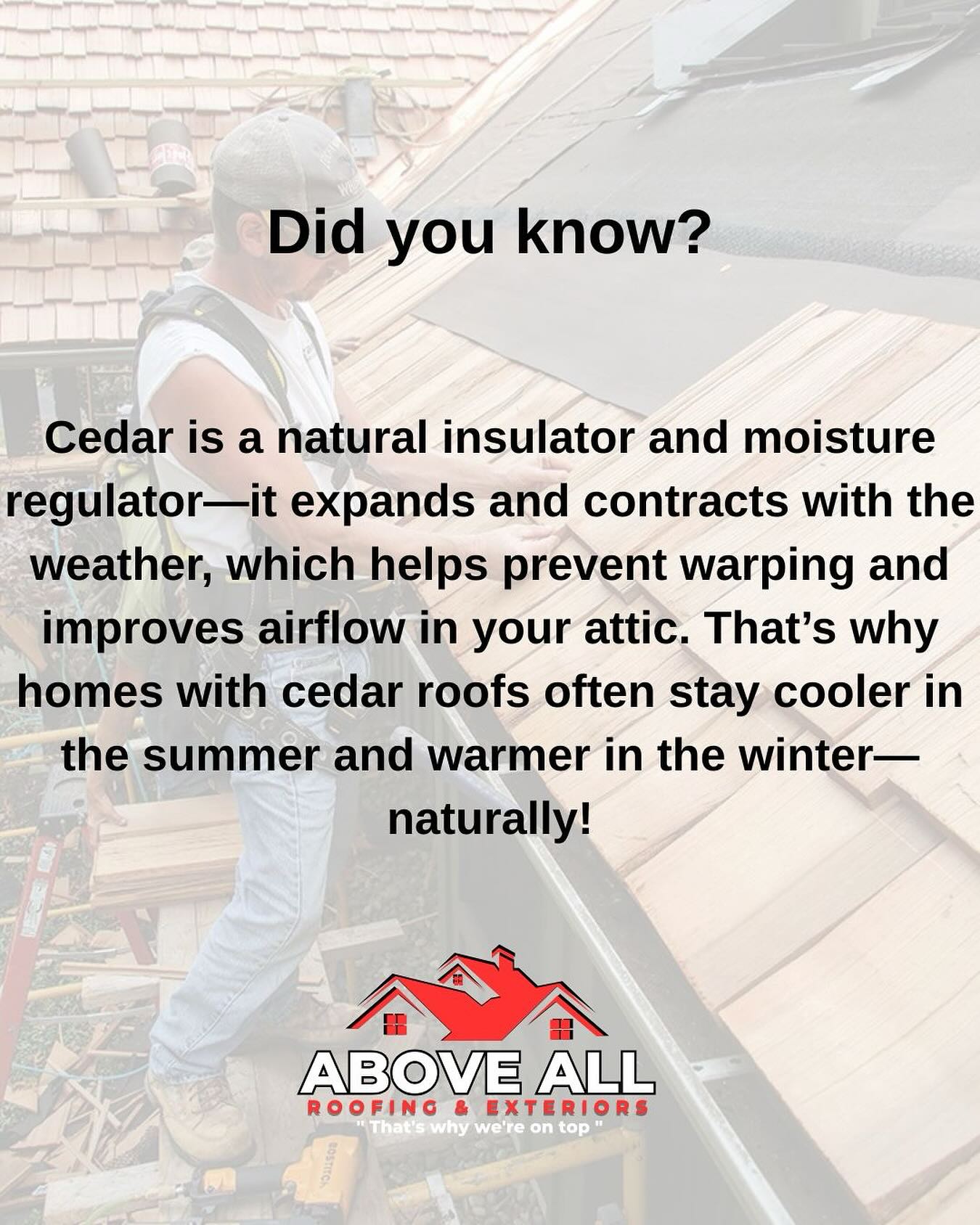 Did you know?

Cedar is a natural insulator and moisture regulator—it expands and contracts with the weather, which helps prevent warping and improves airflow in your attic. That's why homes with cedar roofs often stay cooler in the summer and warmer in the winter—naturally!

ABOVE ALL
ROOFING & EXTERIORS
" That's why we're on top "